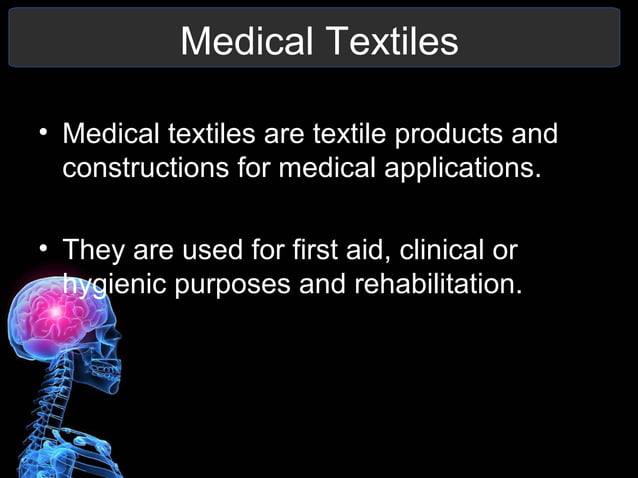 Medical Textiles

• Medical textiles are textile products and constructions for medical applications.

• They are used for first aid, clinical or hygienic purposes and rehabilitation.